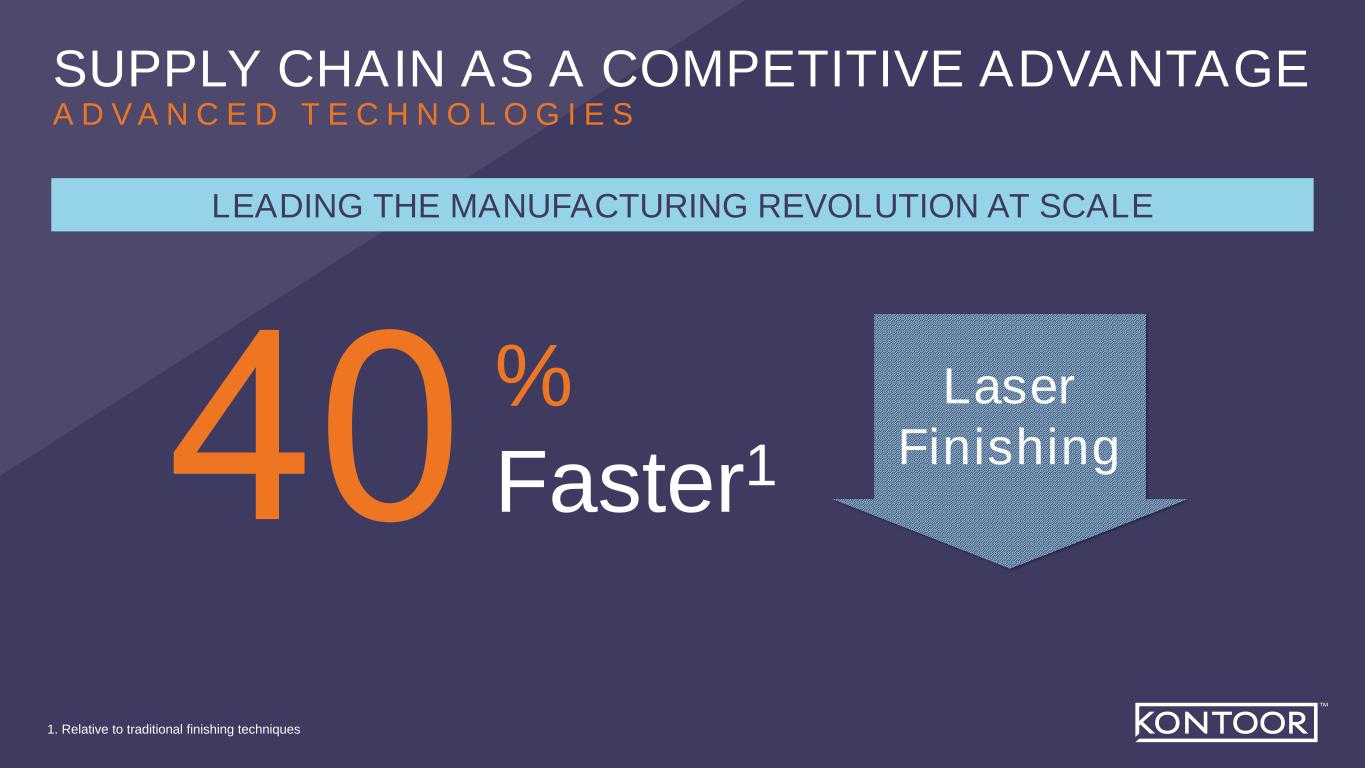 SUPPLY CHAIN AS A COMPETITIVE ADVANTAGE
ADVANCED TECHNOLOGIES

LEADING THE MANUFACTURING REVOLUTION AT SCALE

40 %
Faster$^1$

Laser Finishing

1. Relative to traditional finishing techniques

KONTOOR™